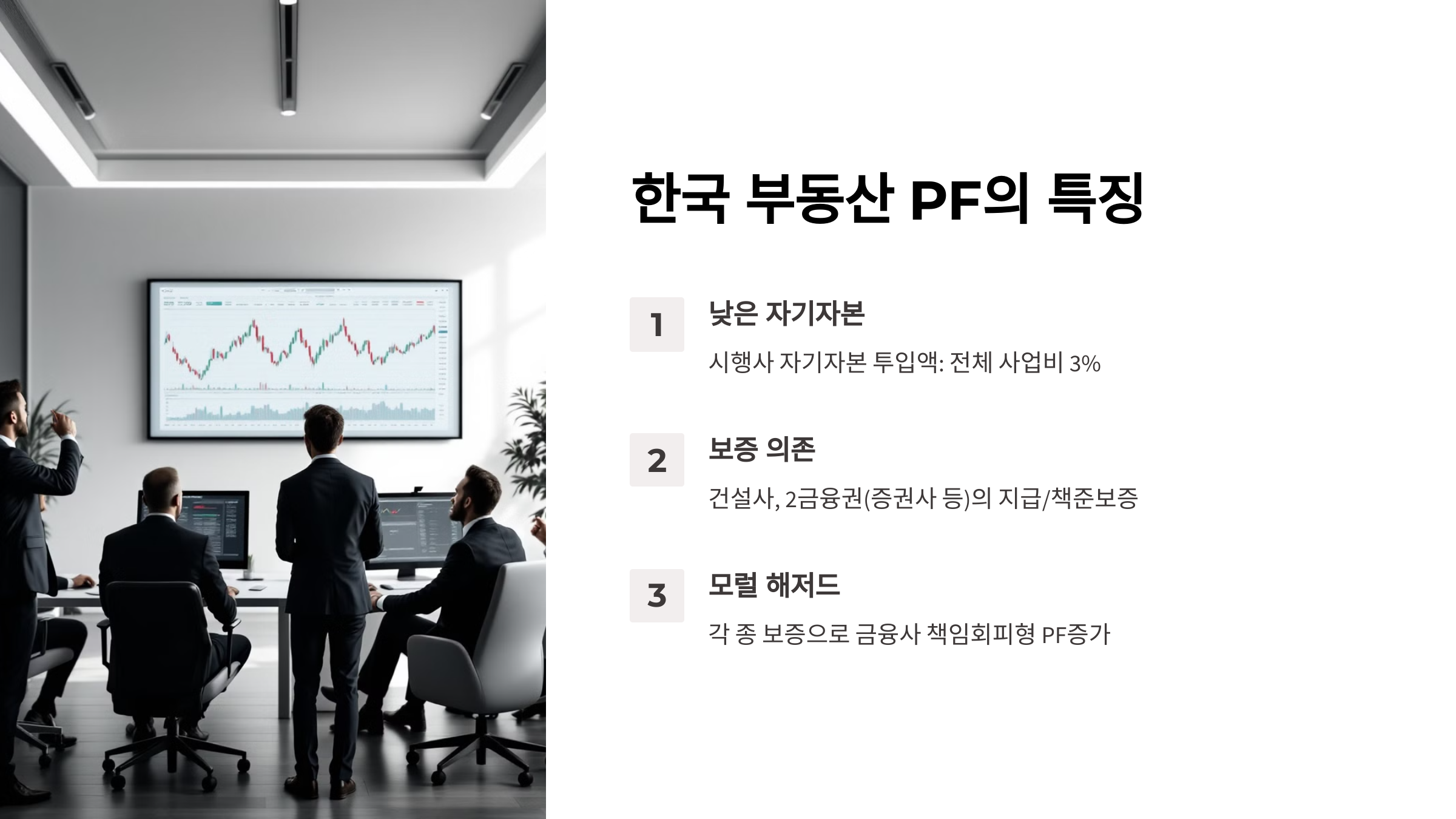 한국 부동산 PF의 특징

1

낮은 자기자본

시행사 자기자본 투입액: 전체 사업비 3%

2

보증 의존

건설사, 2금융권(증권사 등)의 지급/책준보증

3

모럴 해저드

각 종 보증으로 금융사 책임회피형 PF증가